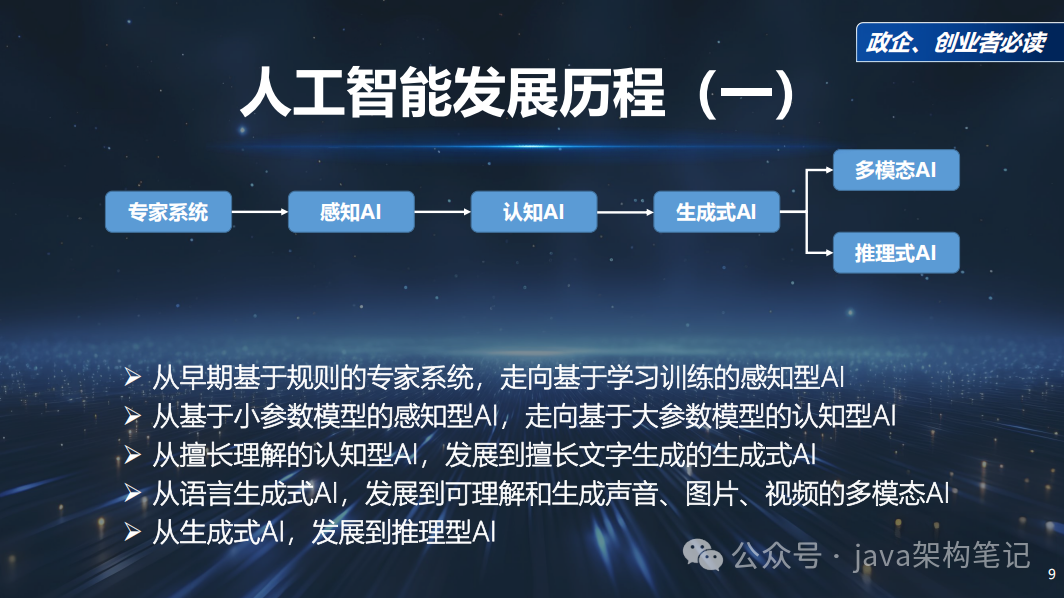 政企、创业者必读

人工智能发展历程（一）

专家系统

感知AI

认知AI

生成式AI

多模态AI

推理式AI

➢ 从早期基于规则的专家系统，走向基于学习训练的感知型AI
➢ 从基于小参数模型的感知型AI，走向基于大参数模型的认知型AI
➢ 从擅长理解的认知型AI，发展到擅长文字生成的生成式AI
➢ 从语言生成式AI，发展到可理解和生成声音、图片、视频的多模态AI
➢ 从生成式AI，发展到推理型AI

公众号 · java架构笔记

9